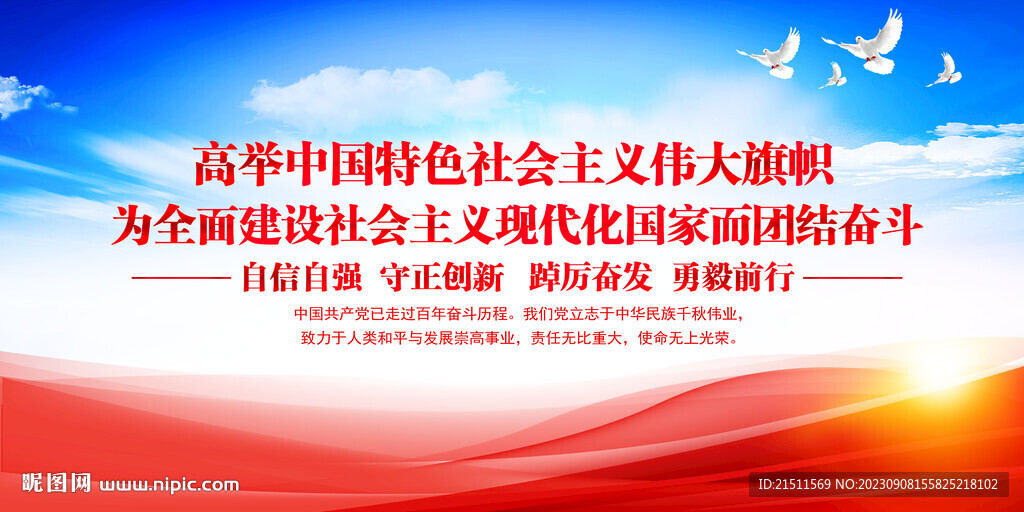 高举中国特色社会主义伟大旗帜
为全面建设社会主义现代化国家而团结奋斗

自信自强 守正创新 踔厉奋发 勇毅前行

中国共产党已走过百年奋斗历程。我们党立志于中华民族千秋伟业，致力于人类和平与发展崇高事业，责任无比重大，使命无上光荣。

昵图网 www.nipic.com

ID:21511569 NO:20230908155825218102